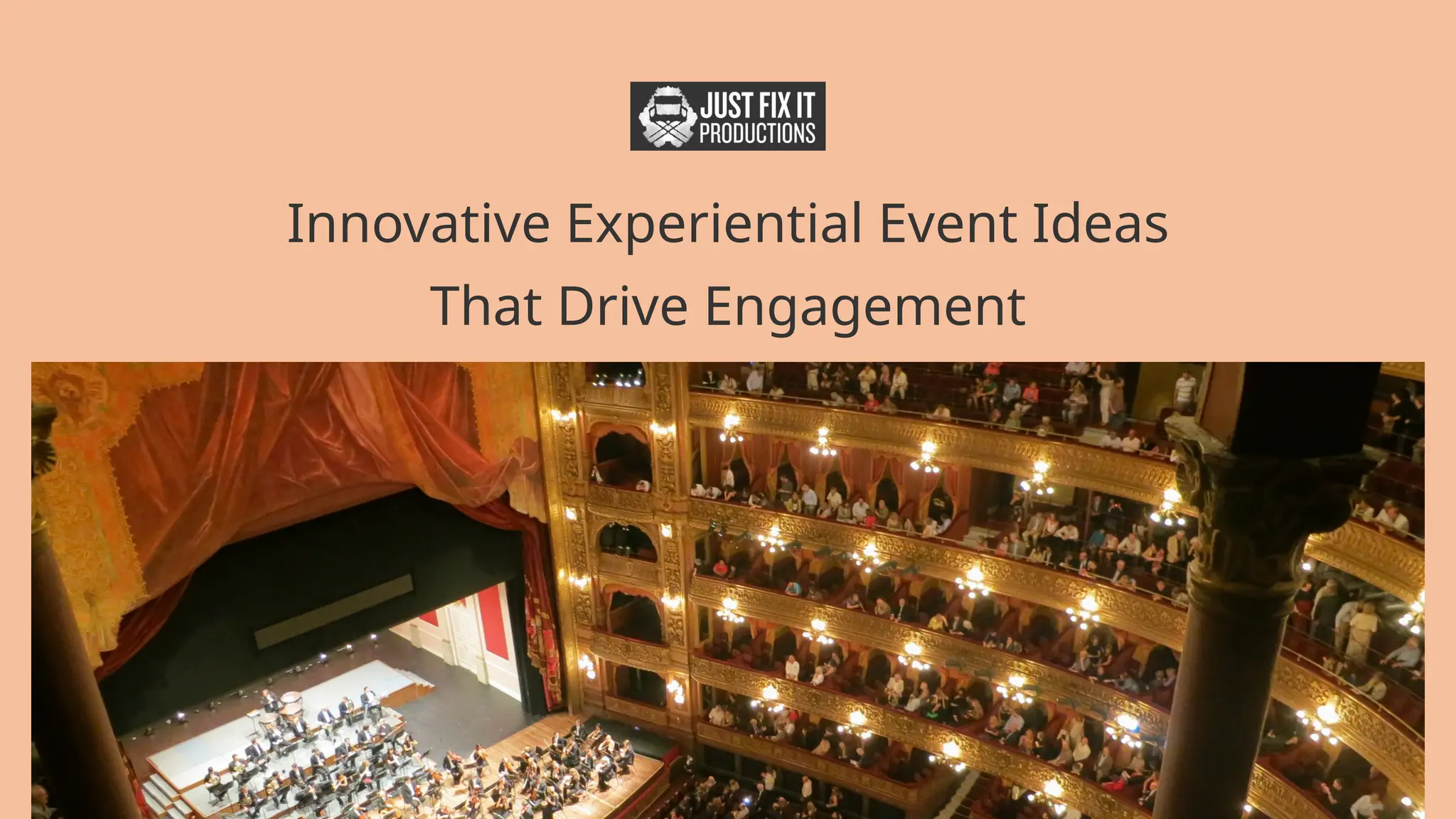 JUST FIX IT
PRODUCTIONS

Innovative Experiential Event Ideas That Drive Engagement